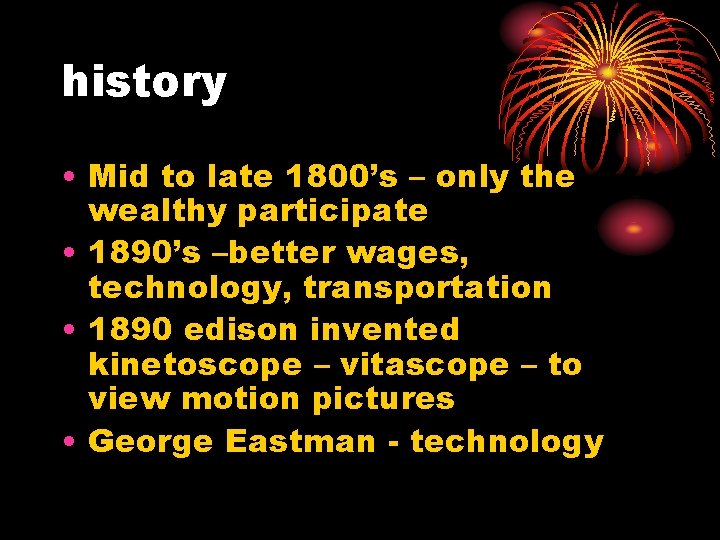 history

• Mid to late 1800’s – only the wealthy participate
• 1890’s –better wages, technology, transportation
• 1890 edison invented kinetoscope – vitascope – to view motion pictures
• George Eastman - technology